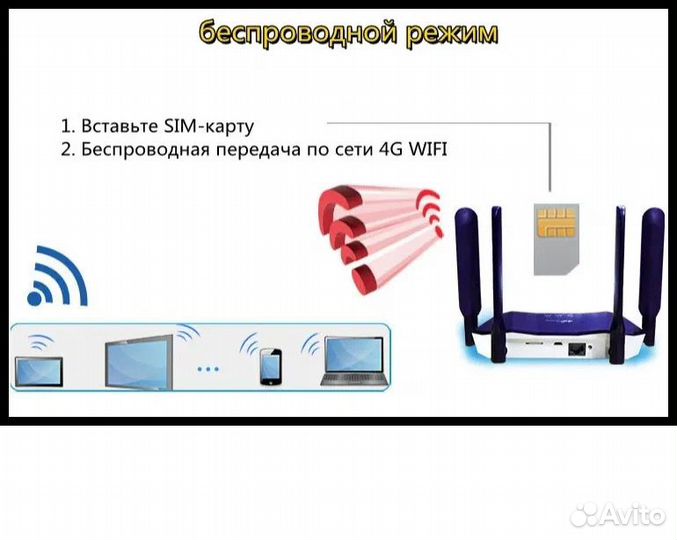 беспроводной режим

1. Вставьте SIM-карту
2. Беспроводная передача по сети 4G WIFI

...

Avito